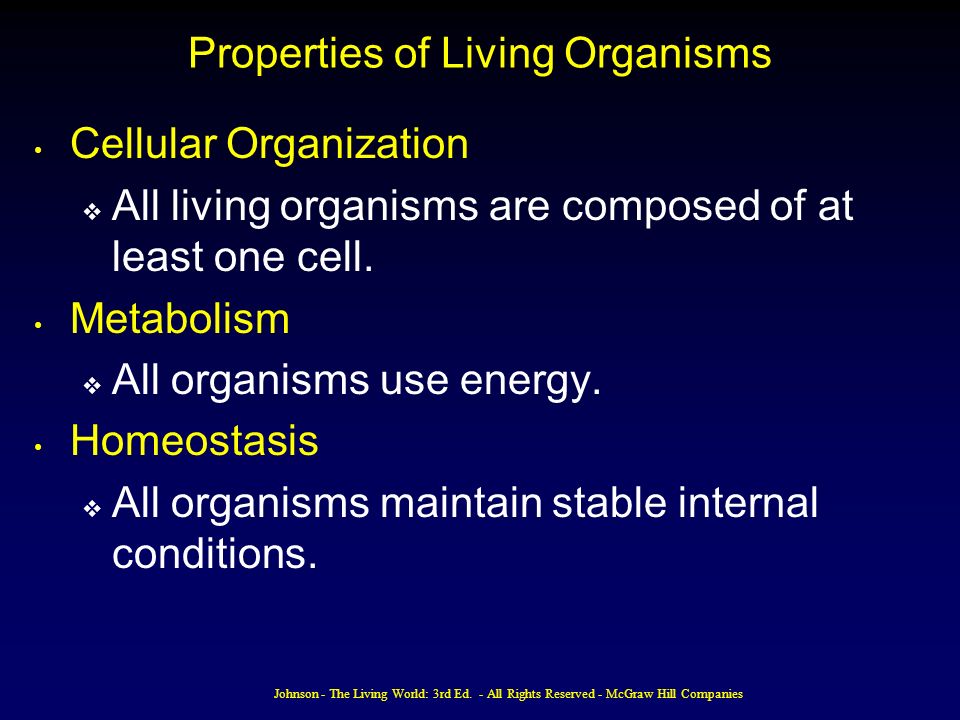 Properties of Living Organisms

• Cellular Organization

❖ All living organisms are composed of at least one cell.

• Metabolism

❖ All organisms use energy.

• Homeostasis

❖ All organisms maintain stable internal conditions.

Johnson - The Living World: 3rd Ed. - All Rights Reserved - McGraw Hill Companies